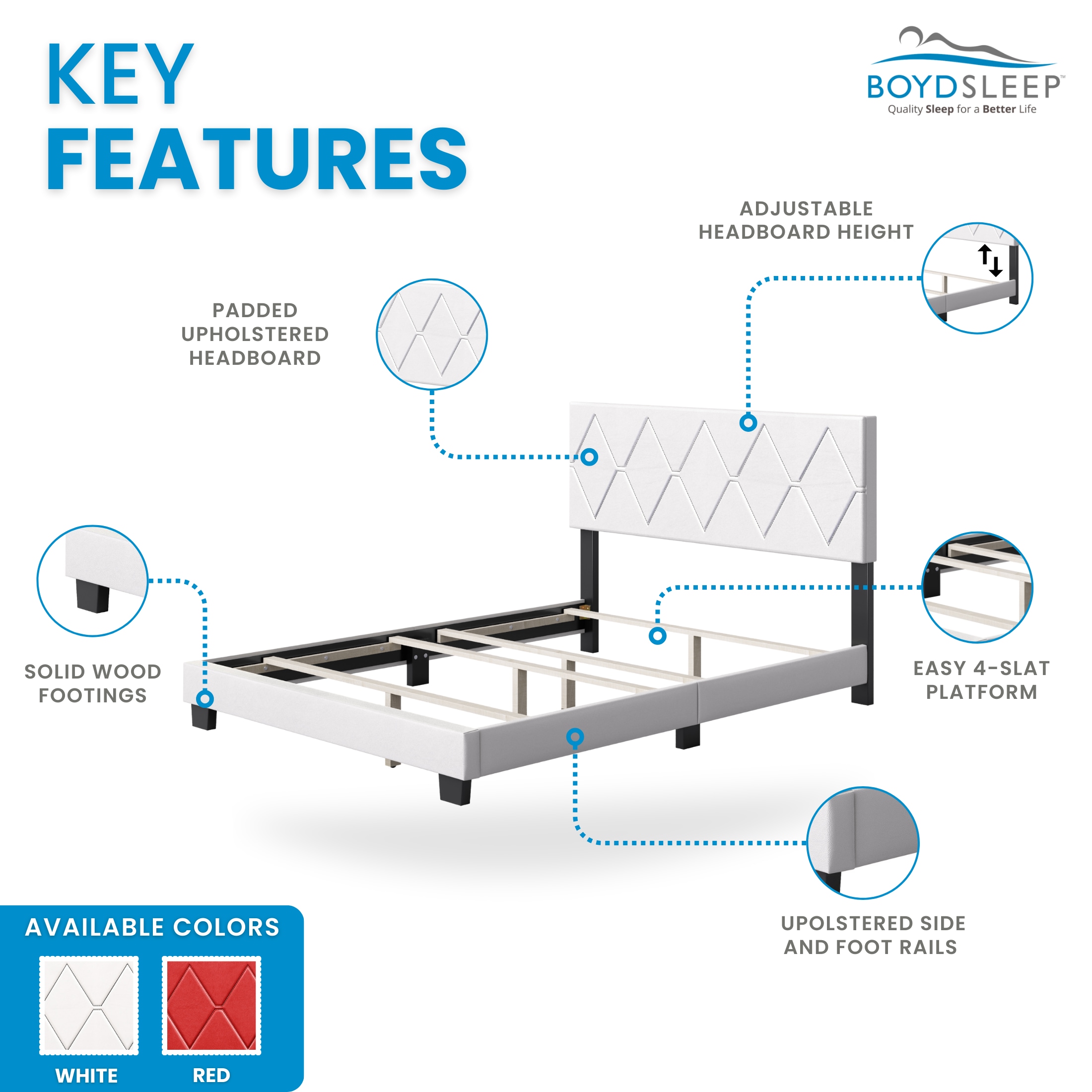 KEY
FEATURES

BOYDSLEEP™
Quality Sleep for a Better Life

ADJUSTABLE
HEADBOARD HEIGHT

PADDED
UPHOLSTERED
HEADBOARD

SOLID WOOD
FOOTINGS

EASY 4-SLAT
PLATFORM

UPOLSTERED SIDE
AND FOOT RAILS

AVAILABLE COLORS

WHITE

RED